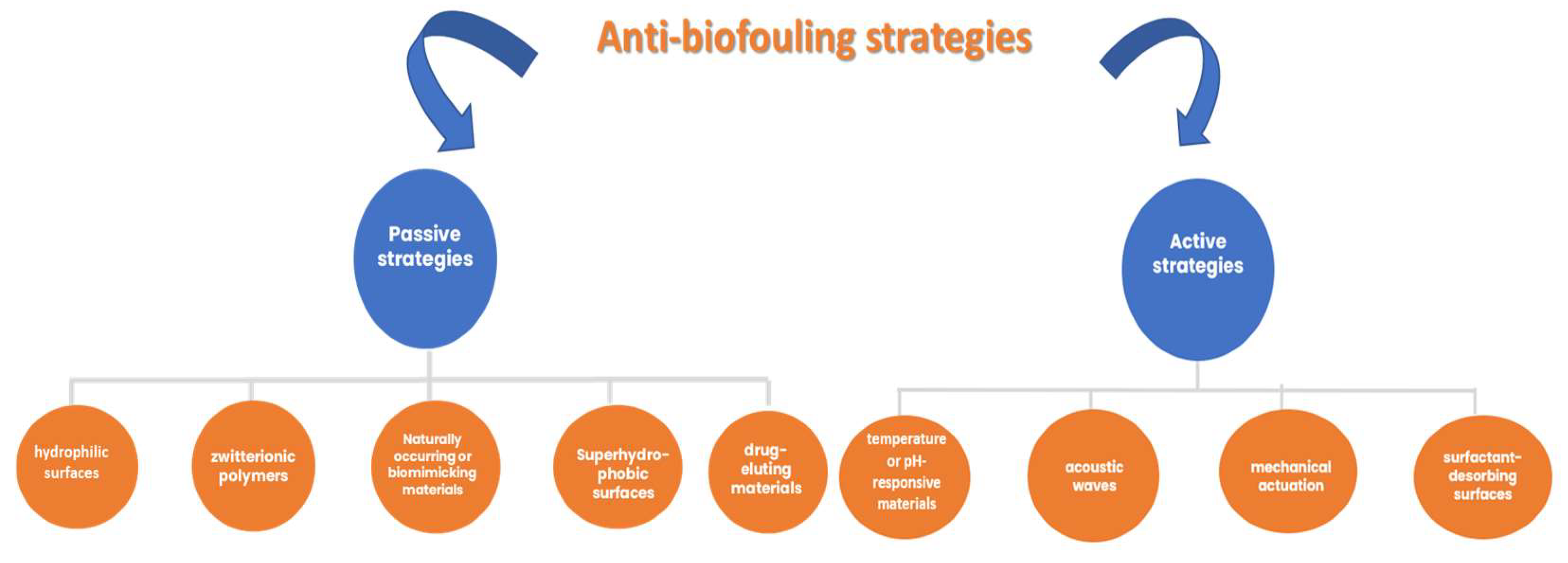 Anti-biofouling strategies

Passive strategies

Active strategies

hydrophilic surfaces

zwitterionic polymers

Naturally occurring or biomimicking materials

Superhydro-phobic surfaces

drug-eluting materials

temperature or pH-responsive materials

acoustic waves

mechanical actuation

surfactant-desorbing surfaces